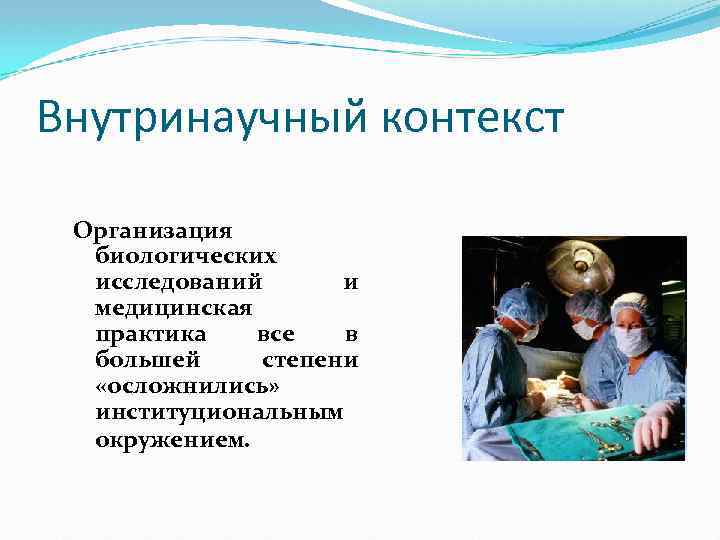 Внутринаучный контекст

Организация биологических исследований и медицинская практика все в большей степени «осложнились» институциональным окружением.